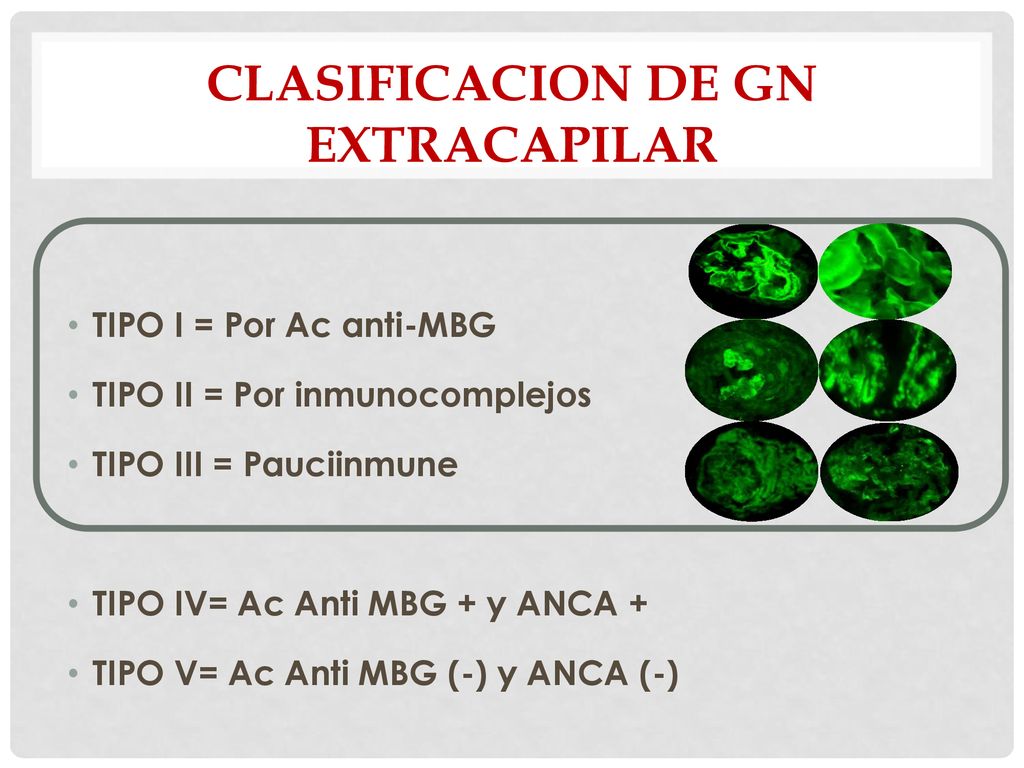 CLASIFICACION DE GN EXTRACAPILAR

• TIPO I = Por Ac anti-MBG
• TIPO II = Por inmunocomplejos
• TIPO III = Pauciinmune

• TIPO IV= Ac Anti MBG + y ANCA +
• TIPO V= Ac Anti MBG (-) y ANCA (-)